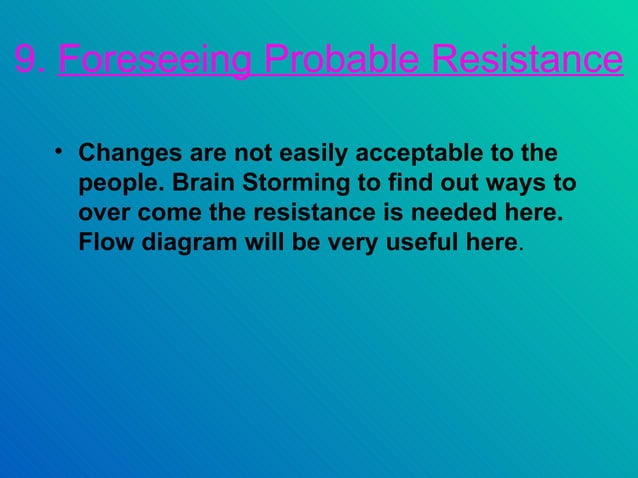 9. Foreseeing Probable Resistance

• Changes are not easily acceptable to the people. Brain Storming to find out ways to over come the resistance is needed here. Flow diagram will be very useful here.